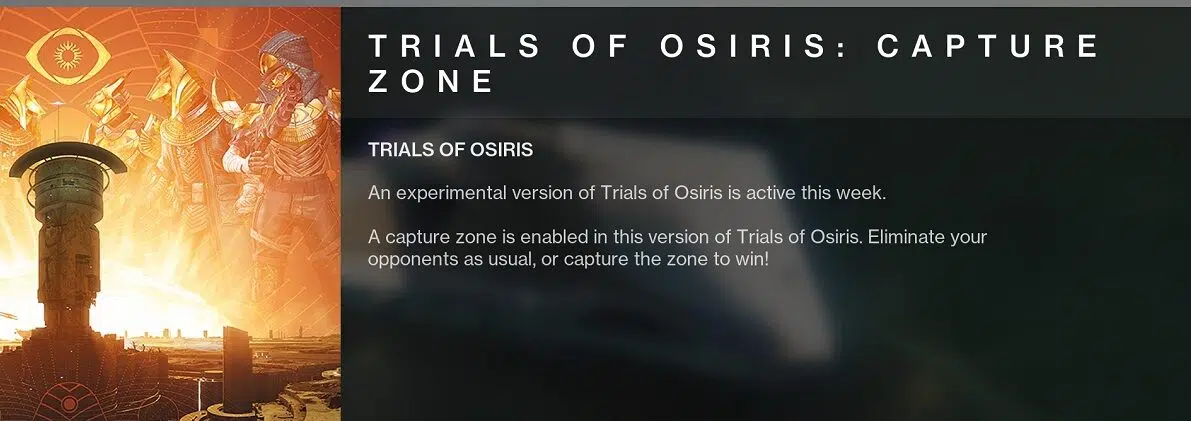 TRIALS OF OSIRIS: CAPTURE ZONE

TRIALS OF OSIRIS

An experimental version of Trials of Osiris is active this week.

A capture zone is enabled in this version of Trials of Osiris. Eliminate your opponents as usual, or capture the zone to win!